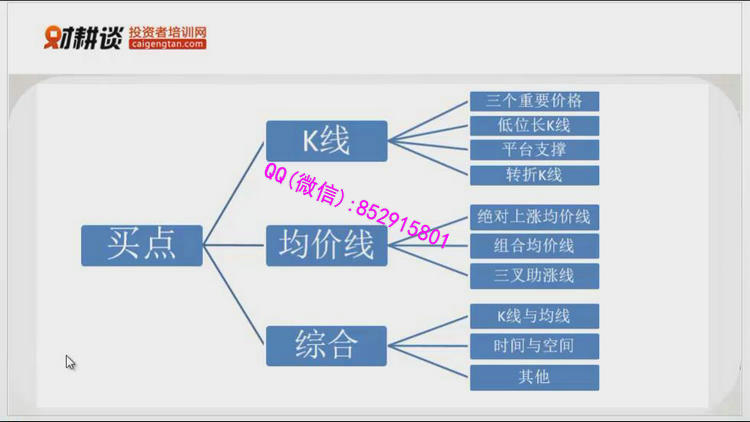 财耕谈 投资者培训网 caigengtan.com

买点

K线

三个重要价格
低位长K线
平台支撑
转折K线

QQ(微信):852915801

均价线

绝对上涨均价线
组合均价线
三叉助涨线

综合

K线与均线
时间与空间
其他